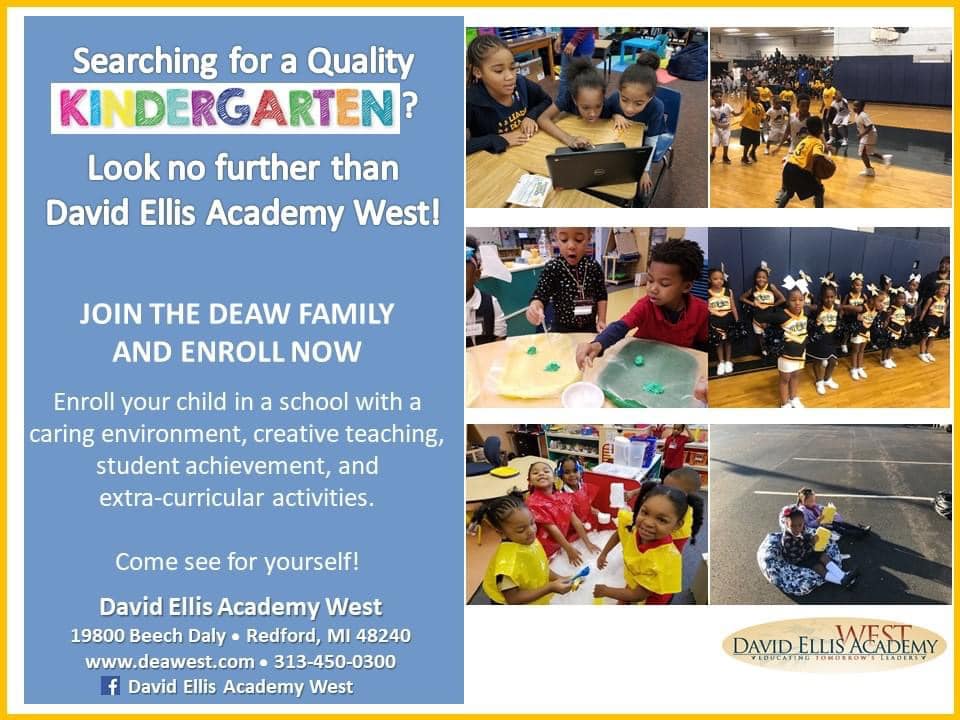 Searching for a Quality KINDERGARTEN?

Look no further than David Ellis Academy West!

JOIN THE DEAW FAMILY AND ENROLL NOW

Enroll your child in a school with a caring environment, creative teaching, student achievement, and extra-curricular activities.

Come see for yourself!

David Ellis Academy West
19800 Beech Daly • Redford, MI 48240
www.deawest.com • 313-450-0300
David Ellis Academy West

WEST
DAVID ELLIS ACADEMY
EDUCATING TOMORROW'S LEADERS